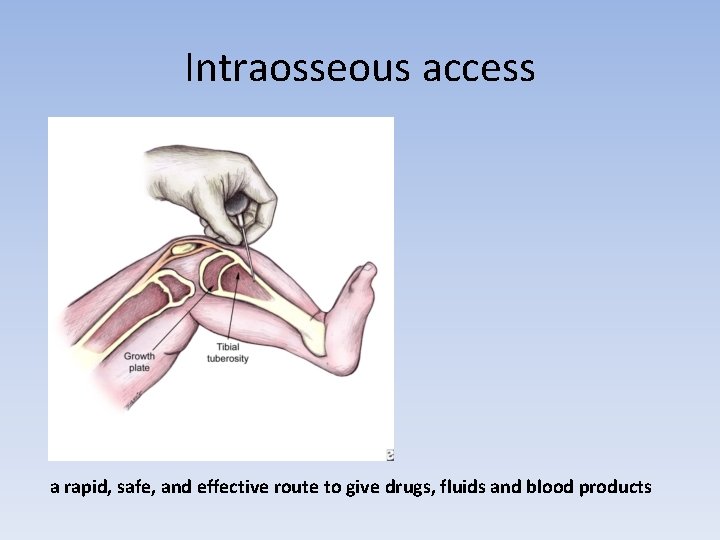 Intraosseous access

Growth plate

Tibial tuberosity

a rapid, safe, and effective route to give drugs, fluids and blood products